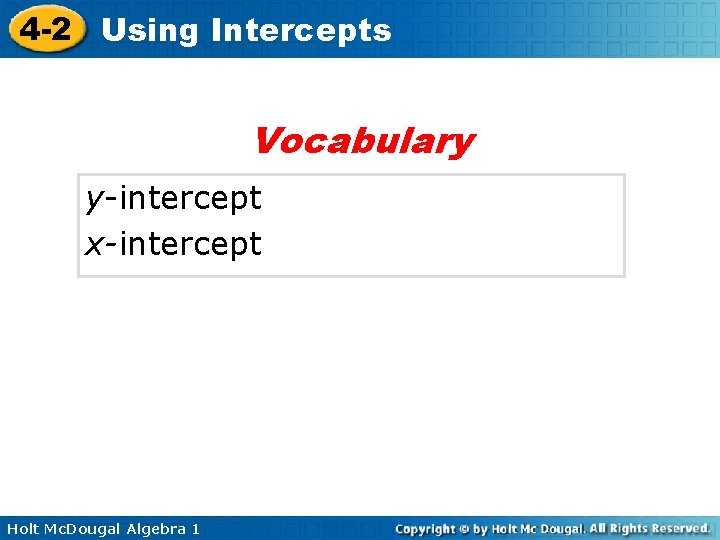 4-2 Using Intercepts

Vocabulary

$y$-intercept
$x$-intercept

Holt McDougal Algebra 1

Copyright © by Holt Mc Dougal. All Rights Reserved.